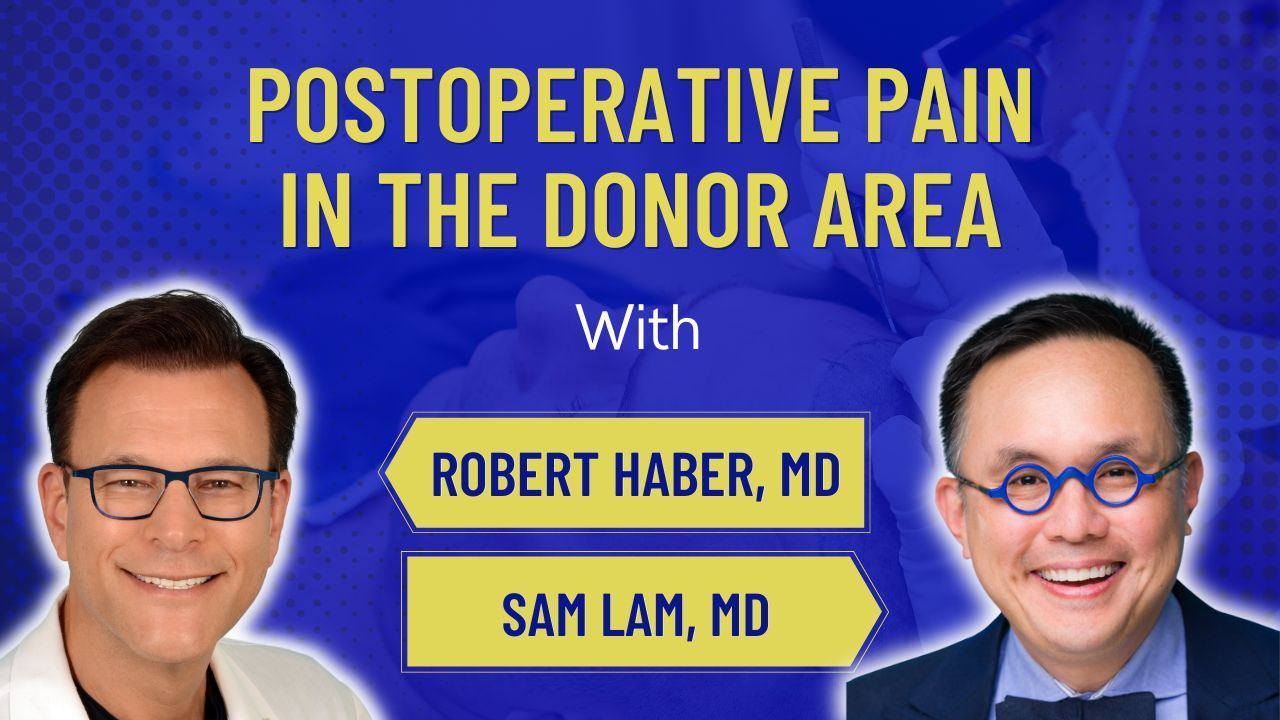 POSTOPERATIVE PAIN IN THE DONOR AREA

With

ROBERT HABER, MD

SAM LAM, MD